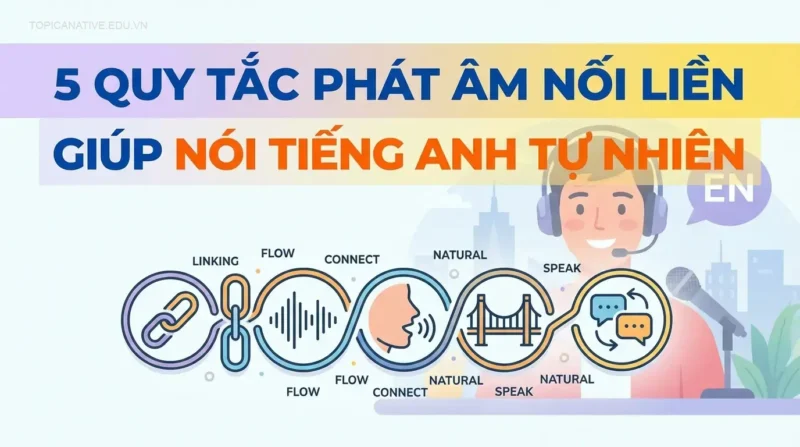 TOPICANATIVE.EDU.VN

5 QUY TẮC PHÁT ÂM NỐI LIỀN
GIÚP NÓI TIẾNG ANH TỰ NHIÊN

EN

LINKING
FLOW
CONNECT
NATURAL
SPEAK

FLOW
FLOW
CONNECT
NATURAL
SPEAK
NATURAL